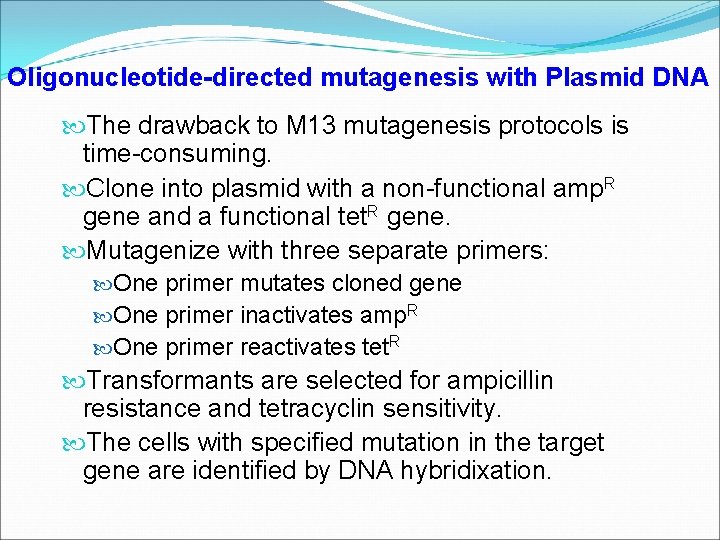 Oligonucleotide-directed mutagenesis with Plasmid DNA

The drawback to M13 mutagenesis protocols is time-consuming.

Clone into plasmid with a non-functional amp$^R$ gene and a functional tet$^R$ gene.

Mutagenize with three separate primers:

One primer mutates cloned gene

One primer inactivates amp$^R$

One primer reactivates tet$^R$

Transformants are selected for ampicillin resistance and tetracyclin sensitivity.

The cells with specified mutation in the target gene are identified by DNA hybridixation.